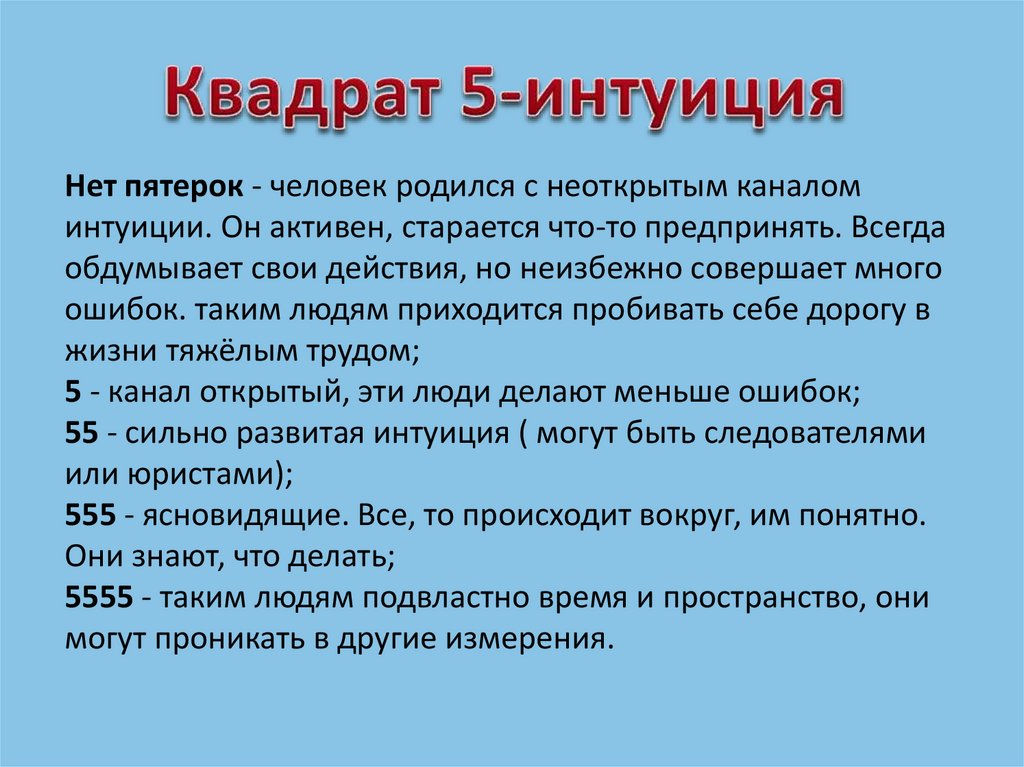 Квадрат 5-интуиция

Нет пятерок - человек родился с неоткрытым каналом интуиции. Он активен, старается что-то предпринять. Всегда обдумывает свои действия, но неизбежно совершает много ошибок. таким людям приходится пробивать себе дорогу в жизни тяжёлым трудом;
5 - канал открытый, эти люди делают меньше ошибок;
55 - сильно развитая интуиция ( могут быть следователями или юристами);
555 - ясновидящие. Все, то происходит вокруг, им понятно. Они знают, что делать;
5555 - таким людям подвластно время и пространство, они могут проникать в другие измерения.